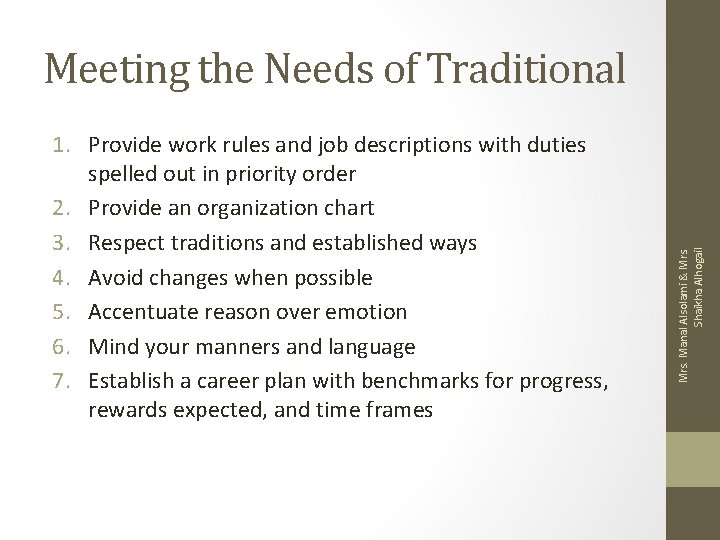 Meeting the Needs of Traditional

1. Provide work rules and job descriptions with duties spelled out in priority order
2. Provide an organization chart
3. Respect traditions and established ways
4. Avoid changes when possible
5. Accentuate reason over emotion
6. Mind your manners and language
7. Establish a career plan with benchmarks for progress, rewards expected, and time frames

Mrs. Manal Alsolami & Mrs Shaikha Alhogail